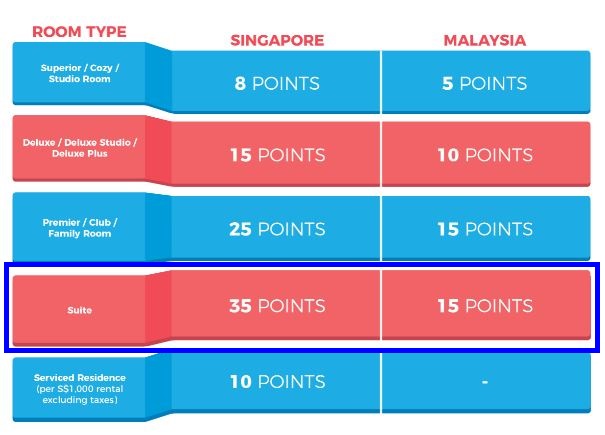 | ROOM TYPE | SINGAPORE | MALAYSIA |
|---|---|---|
| Superior / Cozy / Studio Room | 8 POINTS | 5 POINTS |
| Deluxe / Deluxe Studio / Deluxe Plus | 15 POINTS | 10 POINTS |
| Premier / Club / Family Room | 25 POINTS | 15 POINTS |
| Suite | 35 POINTS | 15 POINTS |
| Serviced Residence (per S$1,000 rental excluding taxes) | 10 POINTS | - |